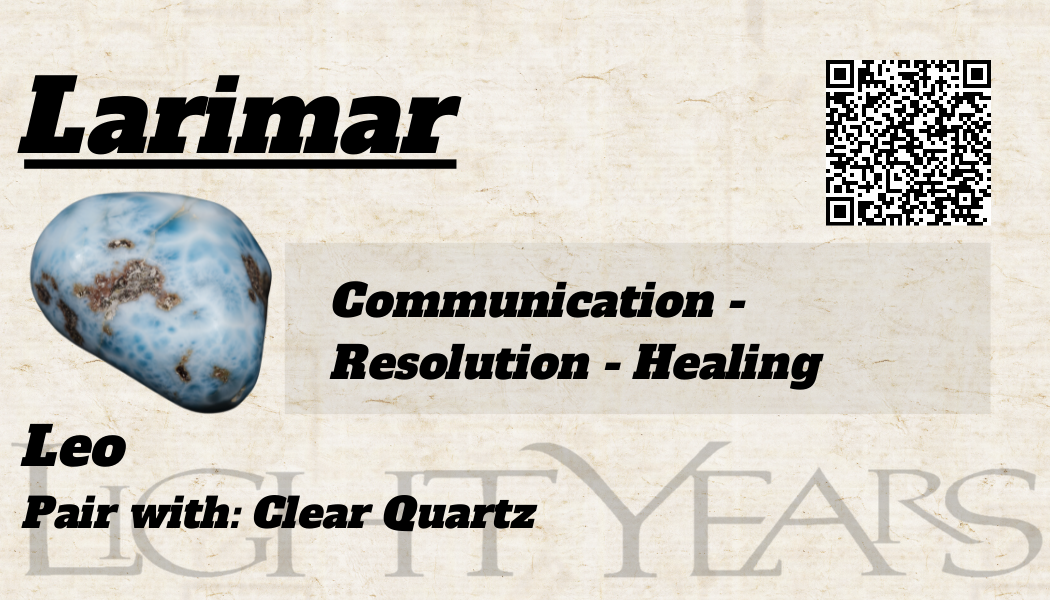 Larimar

Communication - Resolution - Healing

Leo

Pair with: Clear Quartz

LIGHT YEARS